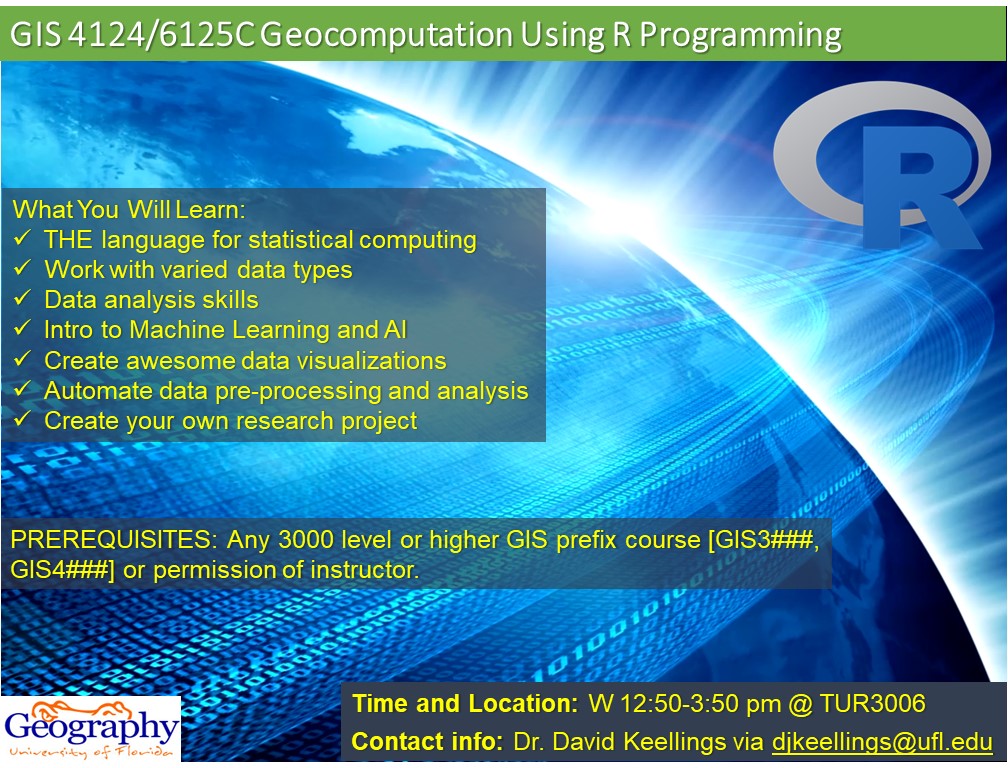 GIS 4124/6125C Geocomputation Using R Programming

R

What You Will Learn:
✓ THE language for statistical computing
✓ Work with varied data types
✓ Data analysis skills
✓ Intro to Machine Learning and AI
✓ Create awesome data visualizations
✓ Automate data pre-processing and analysis
✓ Create your own research project

PREREQUISITES: Any 3000 level or higher GIS prefix course [GIS3###, GIS4###] or permission of instructor.

Geography
University of Florida

Time and Location: W 12:50-3:50 pm @ TUR3006
Contact info: Dr. David Keellings via djkeellings@ufl.edu